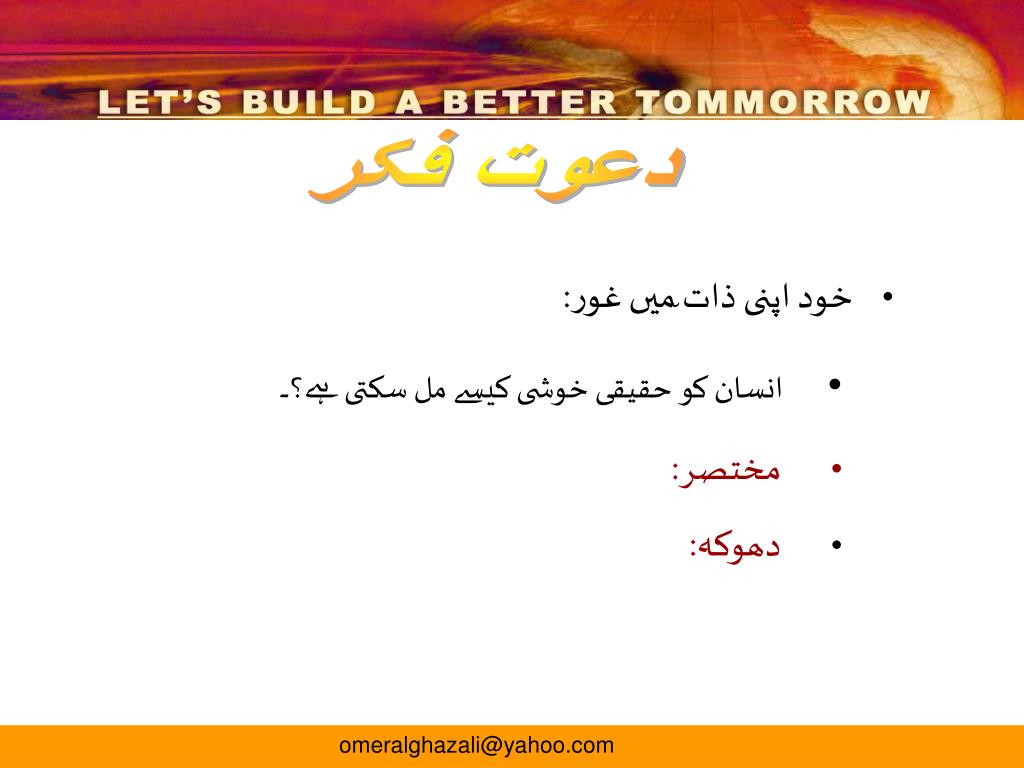 LET'S BUILD A BETTER TOMMORROW

دعوت فکر

• خود اپنی ذات میں غور:

• انسان کو حقیقی خوشی کیسے مل سکتی ہے؟۔

• مختصر:

• دھوکہ:

omeralghazali@yahoo.com